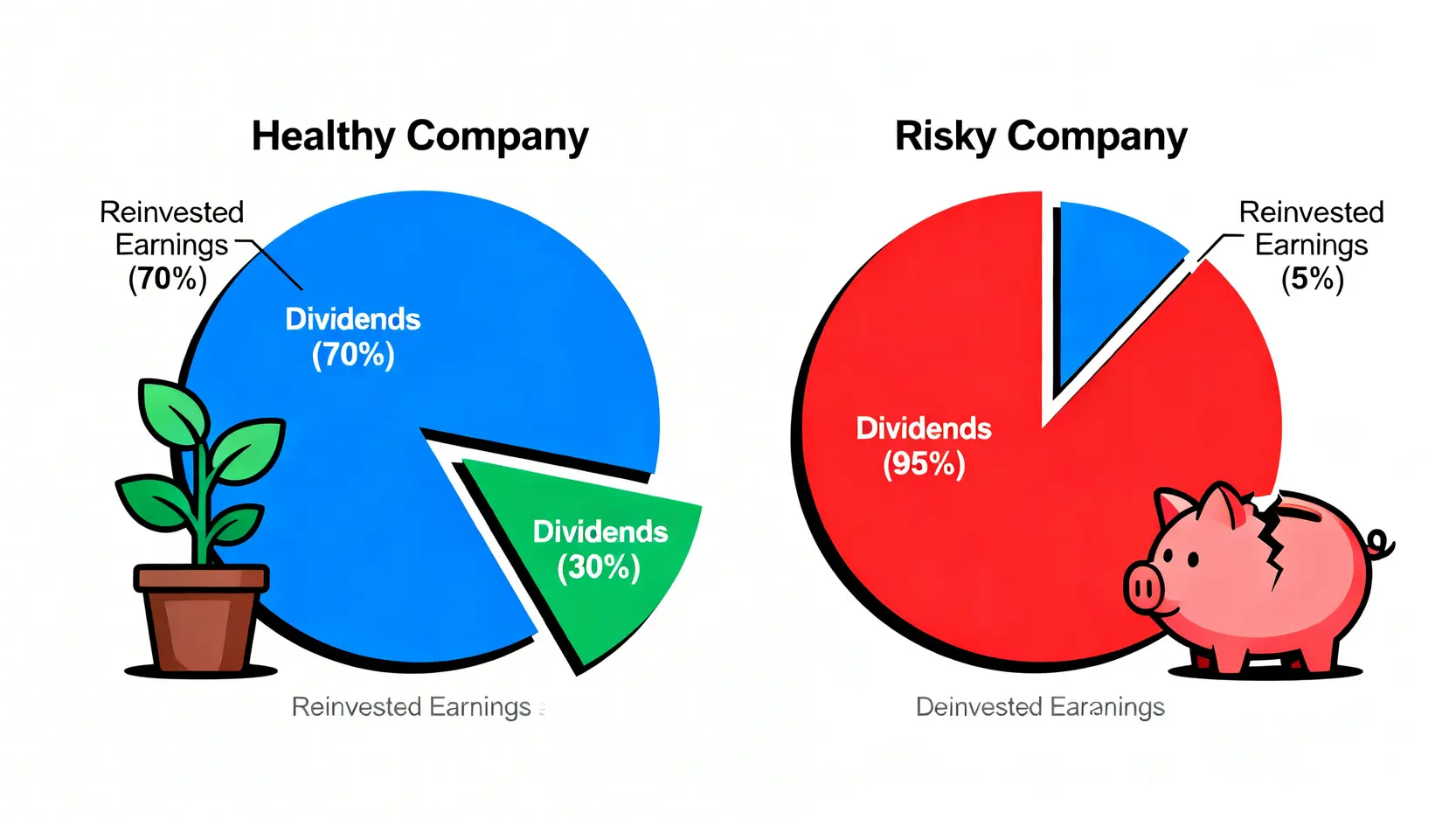 Healthy Company

Reinvested Earnings (70%)

Dividends (70%)

Dividends (30%)

Reinvested Earnings

Risky Company

Reinvested Earnings (5%)

Dividends (95%)

Deinvested Earanings